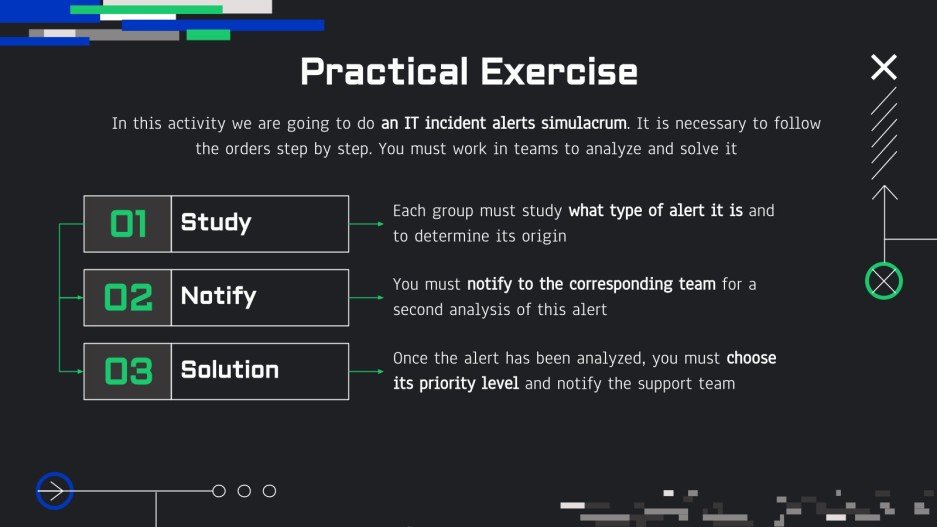 Practical Exercise

In this activity we are going to do an IT incident alerts simulacrum. It is necessary to follow the orders step by step. You must work in teams to analyze and solve it

01 Study

Each group must study what type of alert it is and to determine its origin

02 Notify

You must notify to the corresponding team for a second analysis of this alert

03 Solution

Once the alert has been analyzed, you must choose its priority level and notify the support team